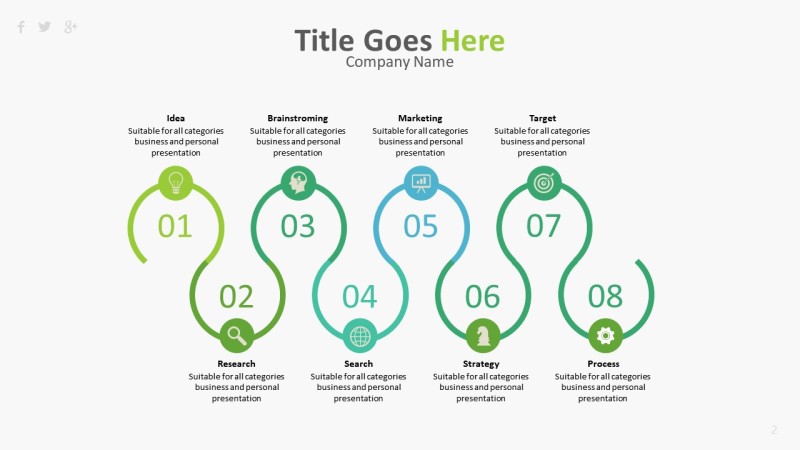 Title Goes Here
Company Name

Idea
Suitable for all categories business and personal presentation

Brainstroming
Suitable for all categories business and personal presentation

Marketing
Suitable for all categories business and personal presentation

Target
Suitable for all categories business and personal presentation

01

03

05

07

02

04

06

08

Research
Suitable for all categories business and personal presentation

Search
Suitable for all categories business and personal presentation

Strategy
Suitable for all categories business and personal presentation

Process
Suitable for all categories business and personal presentation

2